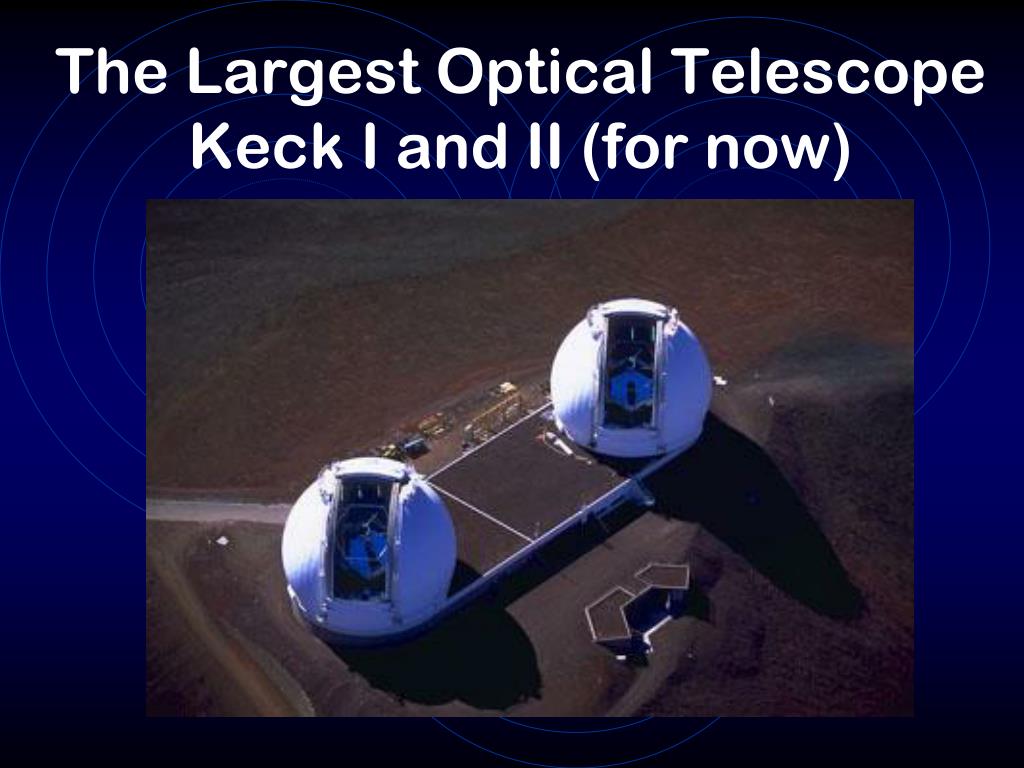 The Largest Optical Telescope
Keck I and II (for now)